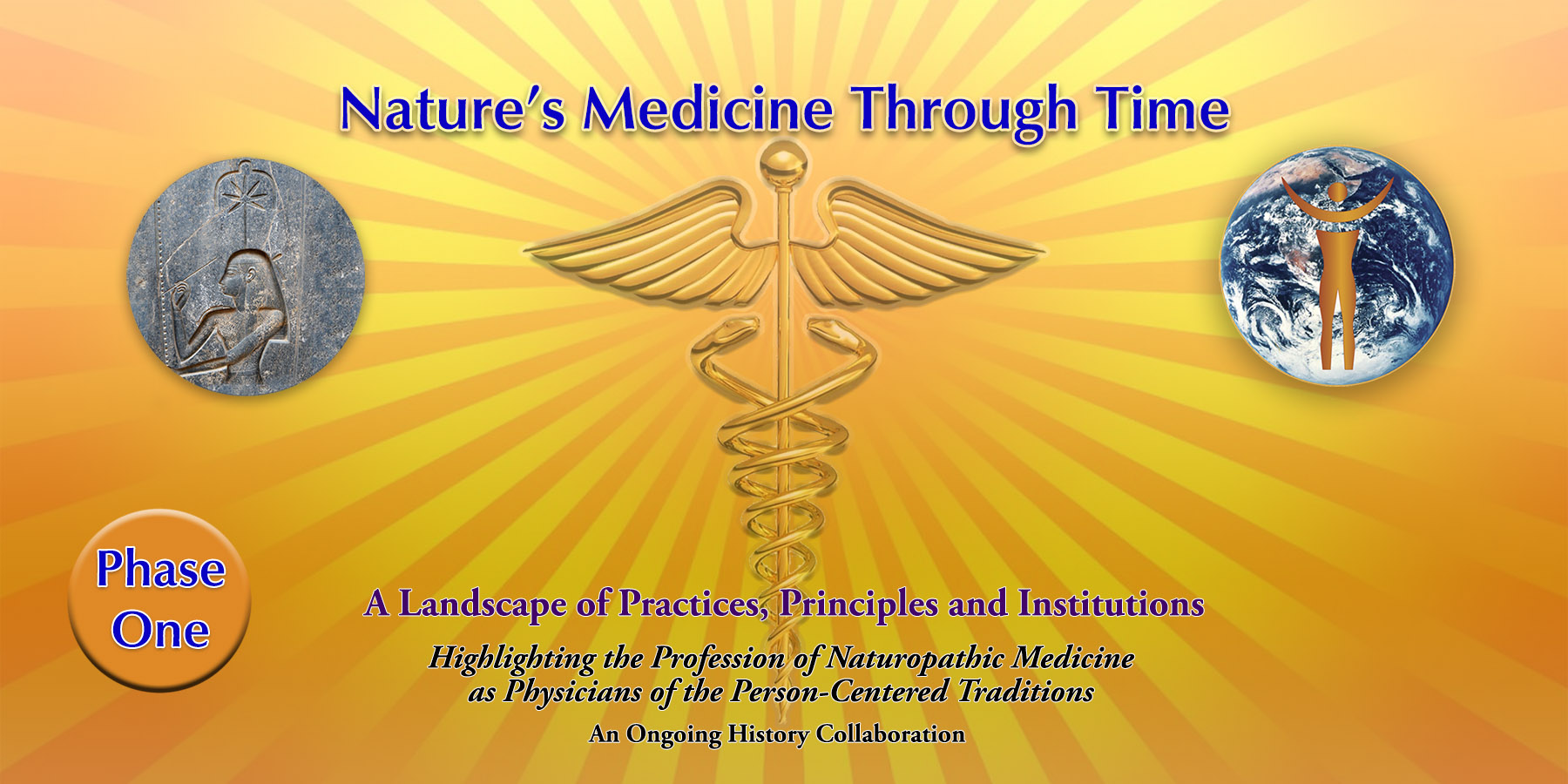 Nature's Medicine Through Time

Phase One

A Landscape of Practices, Principles and Institutions

Highlighting the Profession of Naturopathic Medicine as Physicians of the Person-Centered Traditions

An Ongoing History Collaboration